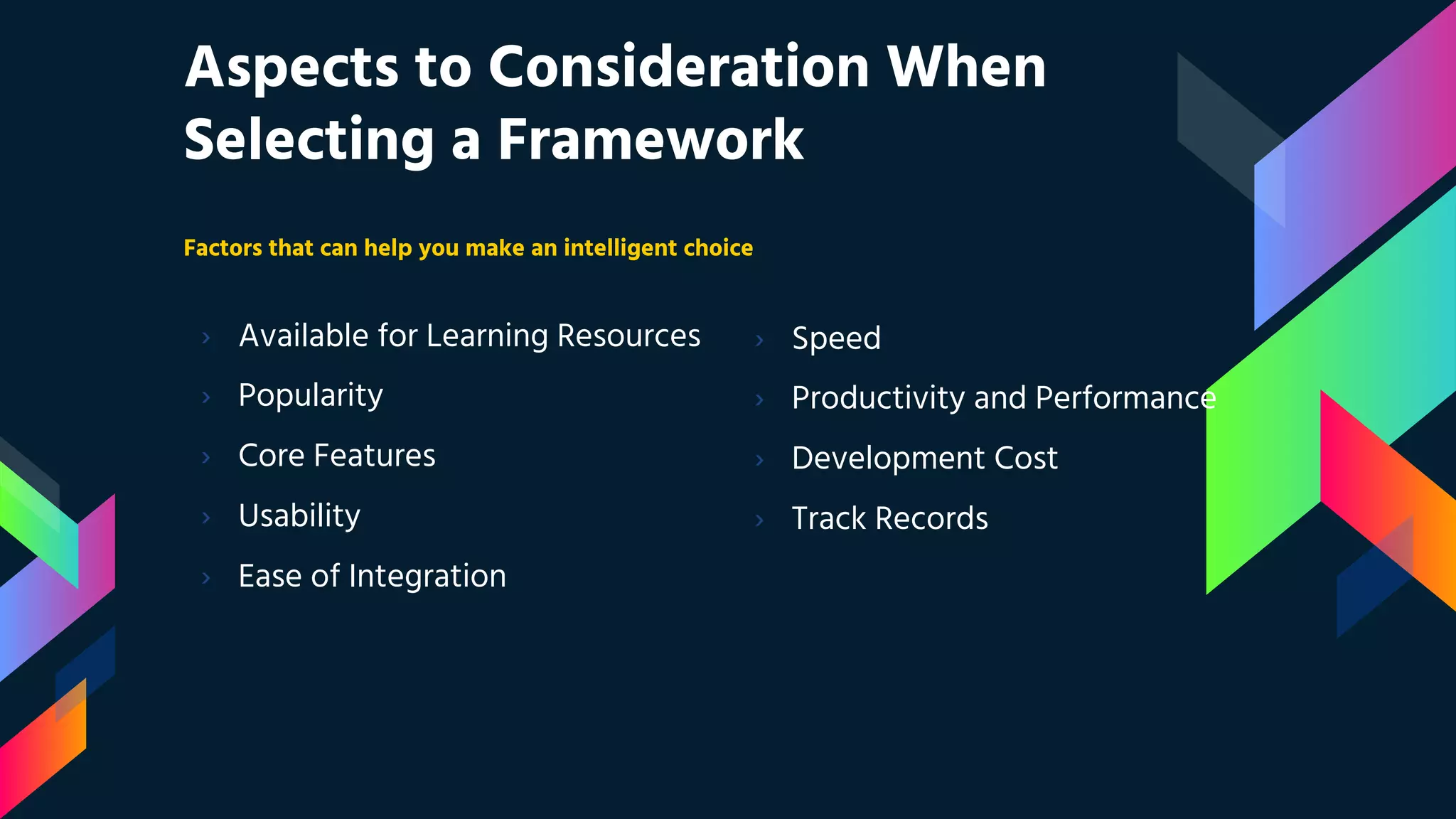 Aspects to Consideration When Selecting a Framework

Factors that can help you make an intelligent choice

› Available for Learning Resources
› Popularity
› Core Features
› Usability
› Ease of Integration

› Speed
› Productivity and Performance
› Development Cost
› Track Records